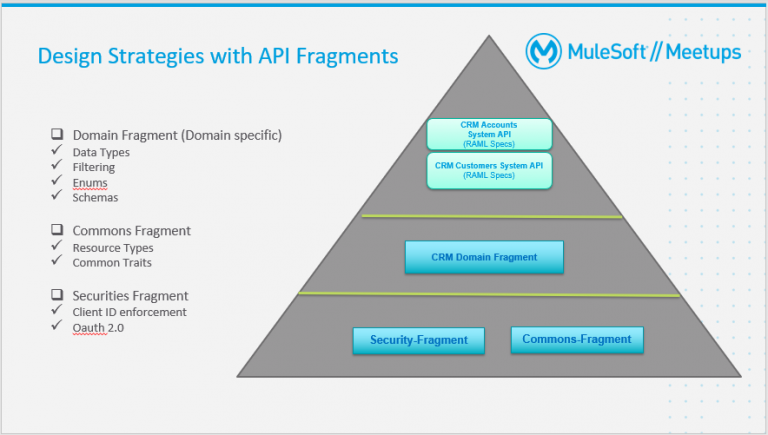 Design Strategies with API Fragments

MuleSoft // Meetups

❑ Domain Fragment (Domain specific)
✓ Data Types
✓ Filtering
✓ Enums
✓ Schemas

❑ Commons Fragment
✓ Resource Types
✓ Common Traits

❑ Securities Fragment
✓ Client ID enforcement
✓ Oauth 2.0

CRM Accounts System API (RAML Specs)

CRM Customers System API (RAML Specs)

CRM Domain Fragment

Security-Fragment

Commons-Fragment